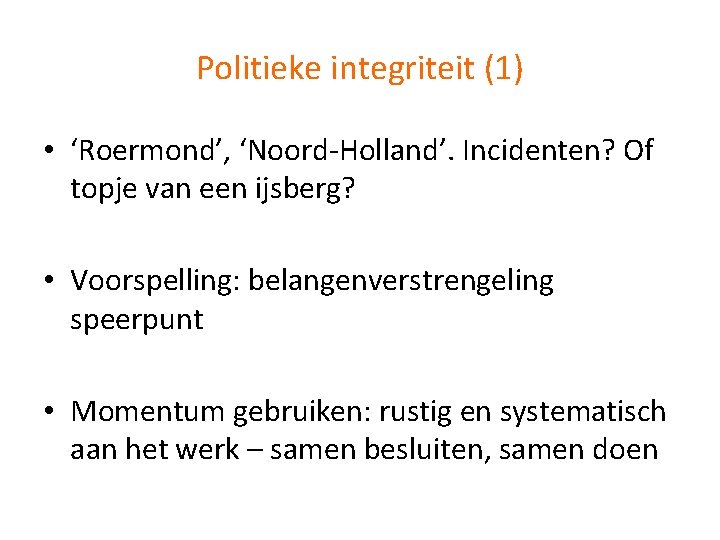 Politieke integriteit (1)

• ‘Roermond’, ‘Noord-Holland’. Incidenten? Of topje van een ijsberg?

• Voorspelling: belangenverstrengeling speerpunt

• Momentum gebruiken: rustig en systematisch aan het werk – samen besluiten, samen doen